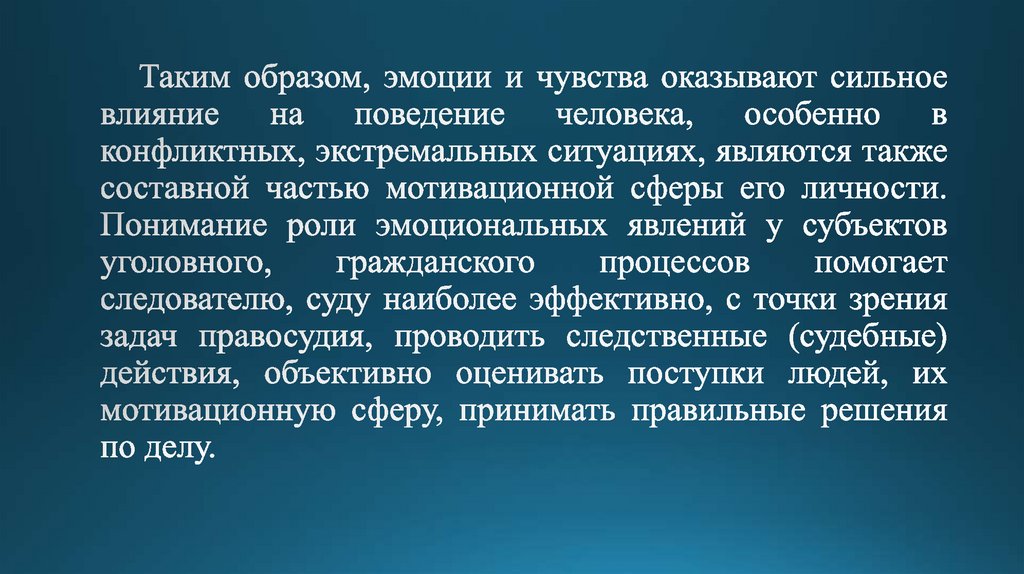 Таким образом, эмоции и чувства оказывают сильное влияние на поведение человека, особенно в конфликтных, экстремальных ситуациях, являются также составной частью мотивационной сферы его личности. Понимание роли эмоциональных явлений у субъектов уголовного, гражданского процессов помогает следователю, суду наиболее эффективно, с точки зрения задач правосудия, проводить следственные (судебные) действия, объективно оценивать поступки людей, их мотивационную сферу, принимать правильные решения по делу.